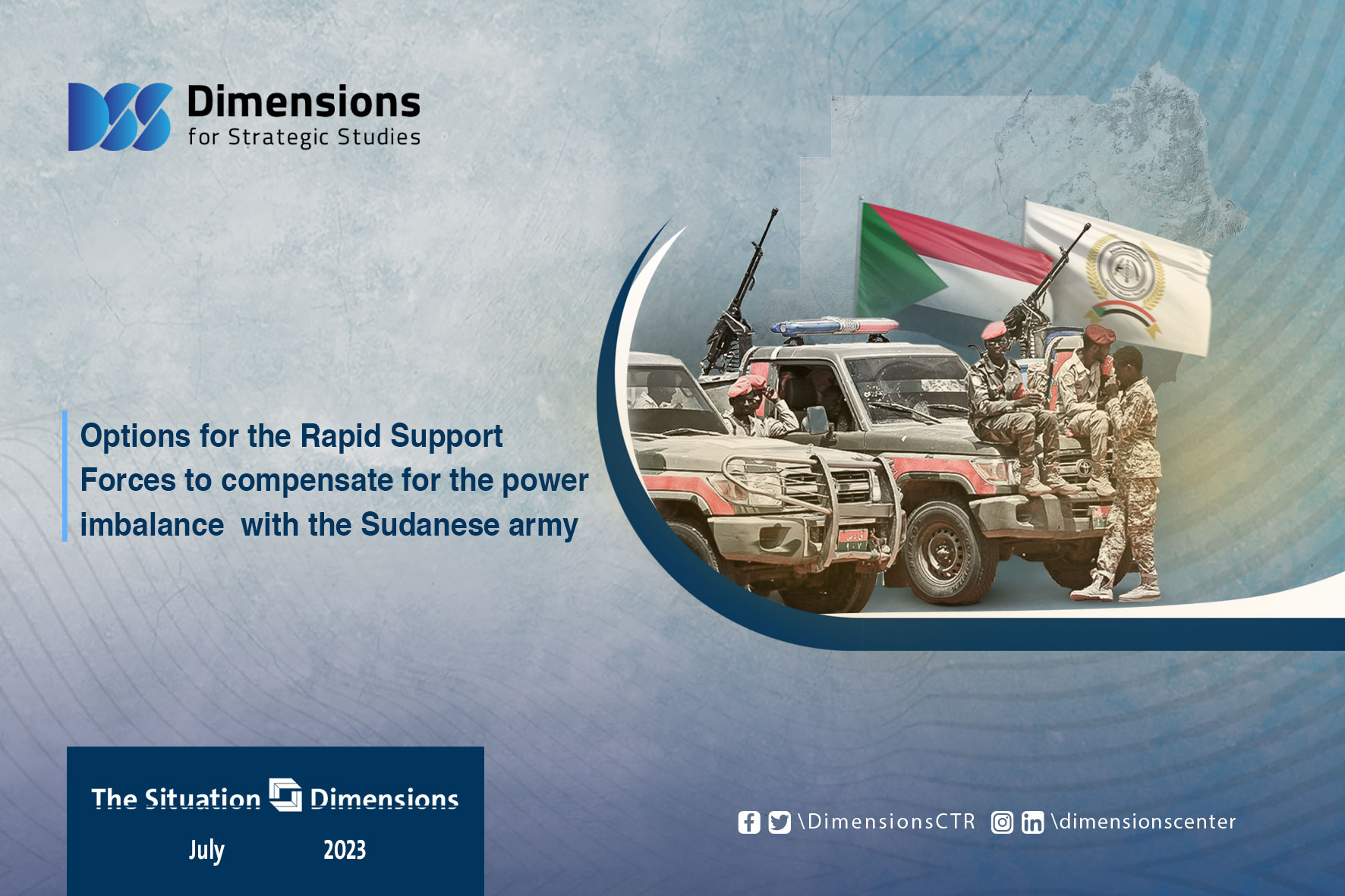 Dimensions
for Strategic Studies

Options for the Rapid Support Forces to compensate for the power imbalance with the Sudanese army

The Situation Dimensions
July 2023

\DimensionsCTR \dimensionscenter